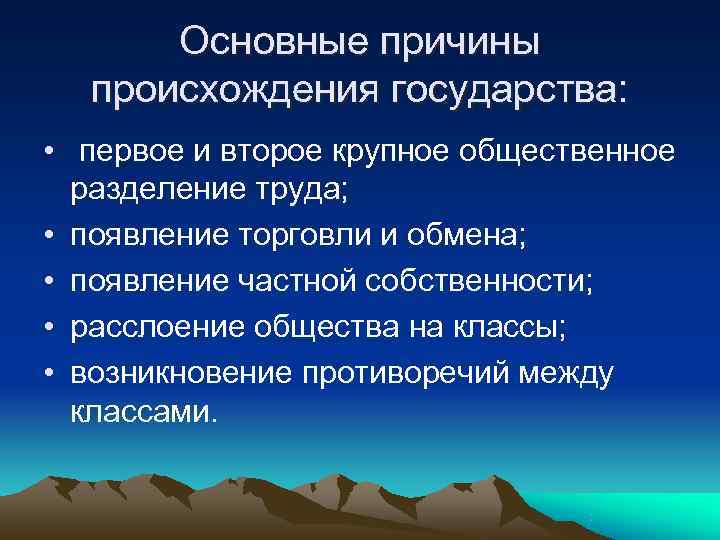 Основные причины происхождения государства:

• первое и второе крупное общественное разделение труда;
• появление торговли и обмена;
• появление частной собственности;
• расслоение общества на классы;
• возникновение противоречий между классами.